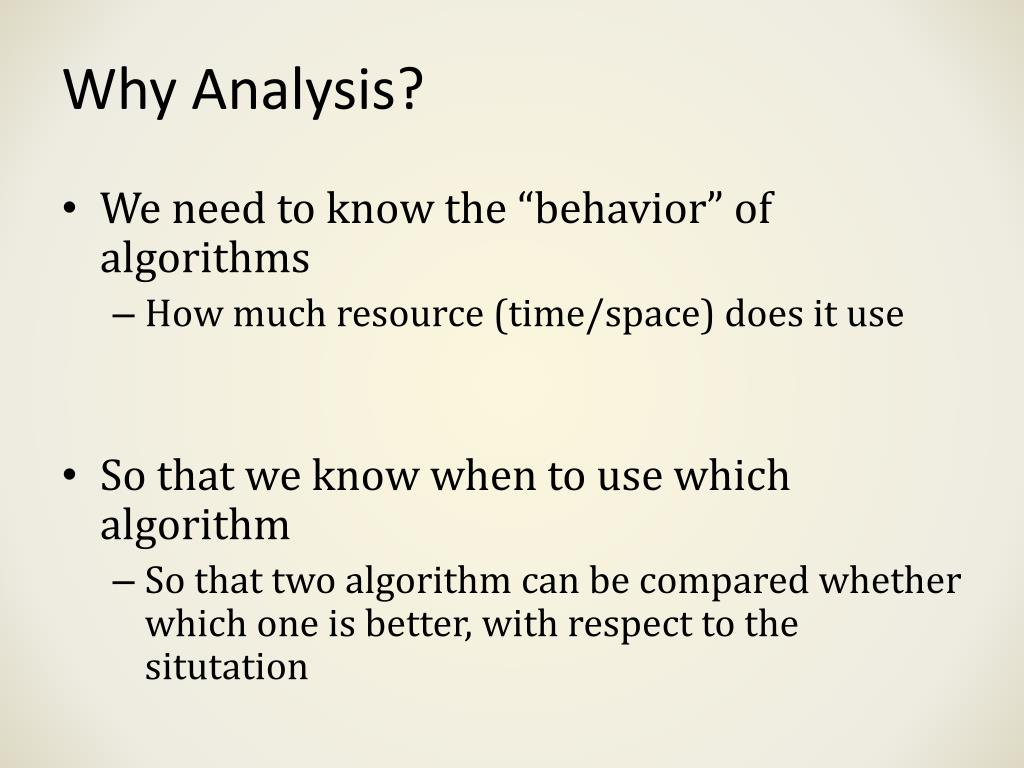 Why Analysis?

• We need to know the “behavior” of algorithms
– How much resource (time/space) does it use

• So that we know when to use which algorithm
– So that two algorithm can be compared whether which one is better, with respect to the situtation